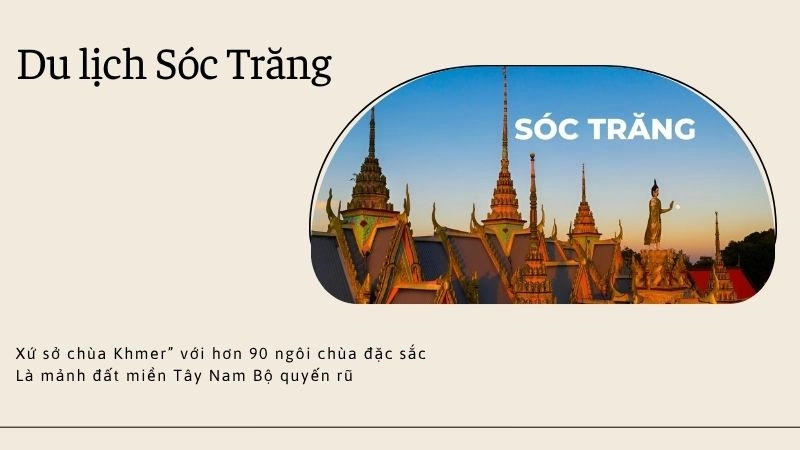 Du lịch Sóc Trăng

SÓC TRĂNG

Xứ sở chùa Khmer" với hơn 90 ngôi chùa đặc sắc
Là mảnh đất miền Tây Nam Bộ quyến rũ